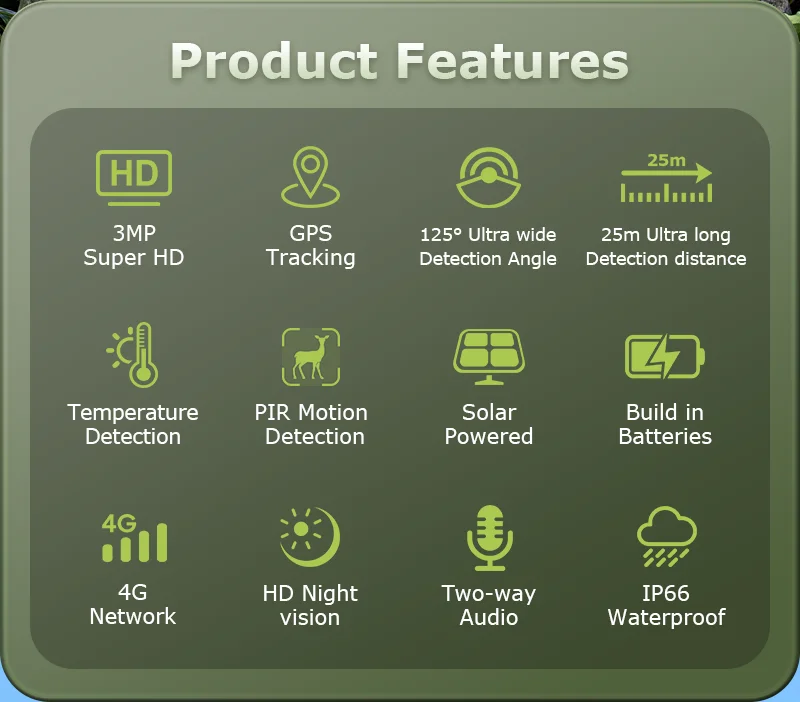 Product Features

HD

3MP
Super HD

GPS
Tracking

125° Ultra wide
Detection Angle

25m

25m Ultra long
Detection distance

Temperature
Detection

PIR Motion
Detection

Solar
Powered

Build in
Batteries

4G

4G
Network

HD Night
vision

Two-way
Audio

IP66
Waterproof